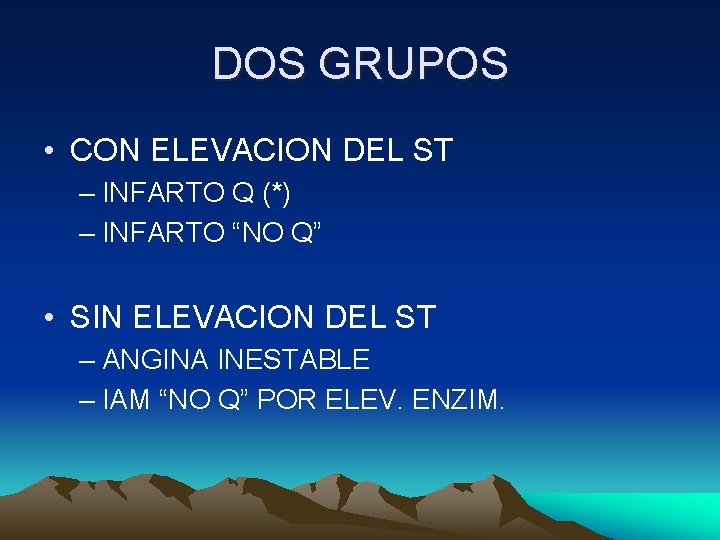 DOS GRUPOS

• CON ELEVACION DEL ST
– INFARTO Q (*)
– INFARTO “NO Q”

• SIN ELEVACION DEL ST
– ANGINA INESTABLE
– IAM “NO Q” POR ELEV. ENZIM.